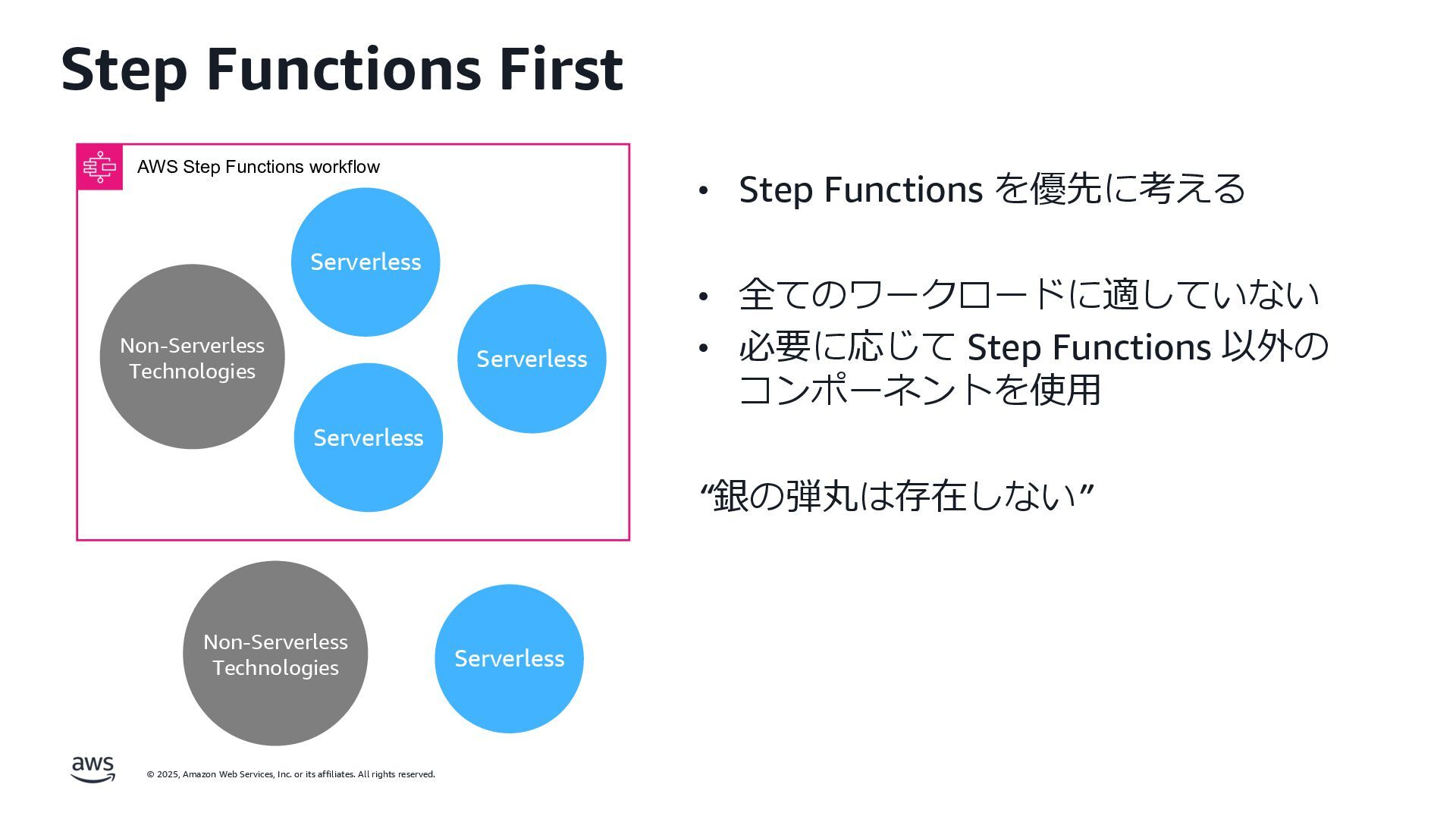 Step Functions First

AWS Step Functions workflow

Serverless

Non-Serverless Technologies

Serverless

Serverless

Non-Serverless Technologies

Serverless

• Step Functions を優先に考える

• 全てのワークロードに適していない
• 必要に応じて Step Functions 以外のコンポーネントを使用

“銀の弾丸は存在しない”

aws

© 2025, Amazon Web Services, Inc. or its affiliates. All rights reserved.